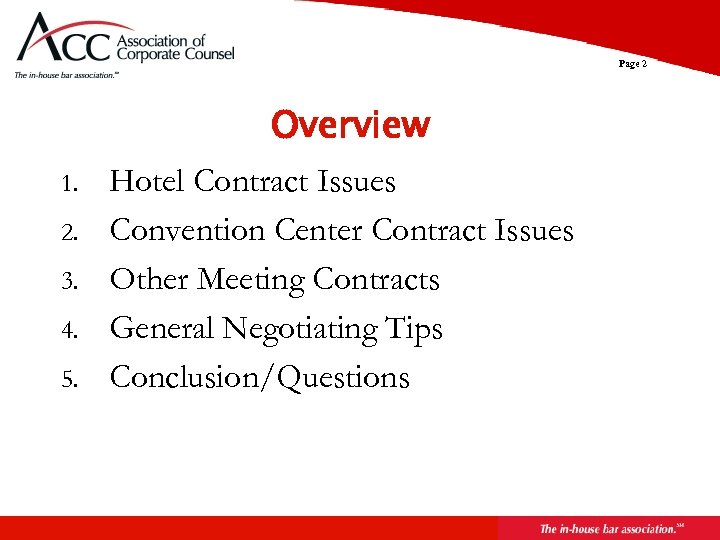 ACC Association of Corporate Counsel
The in-house bar association.℠

Page 2

Overview

1. Hotel Contract Issues
2. Convention Center Contract Issues
3. Other Meeting Contracts
4. General Negotiating Tips
5. Conclusion/Questions

The in-house bar association.℠